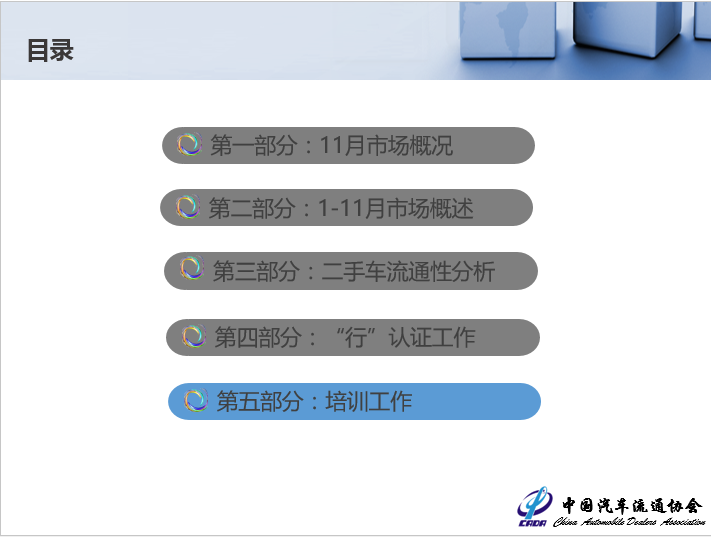 目录

第一部分：11月市场概况

第二部分：1-11月市场概述

第三部分：二手车流通性分析

第四部分：“行”认证工作

第五部分：培训工作

CADA 中国汽车流通协会 China Automobile Dealers Association